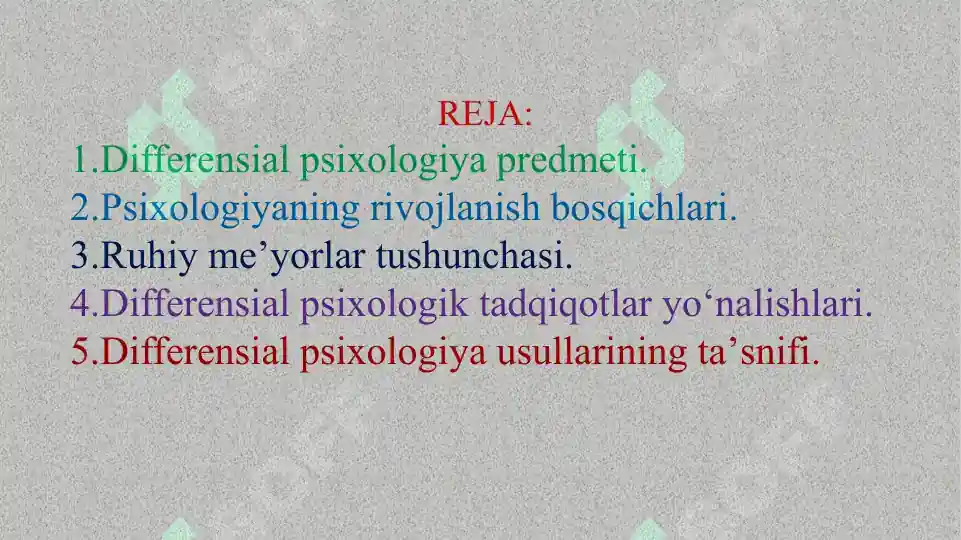 REJA:
1.Differensial psixologiya predmeti.
2.Psixologiyaning rivojlanish bosqichlari.
3.Ruhiy me’yorlar tushunchasi.
4.Differensial psixologik tadqiqotlar yo‘nalishlari.
5.Differensial psixologiya usullarining ta’snifi.